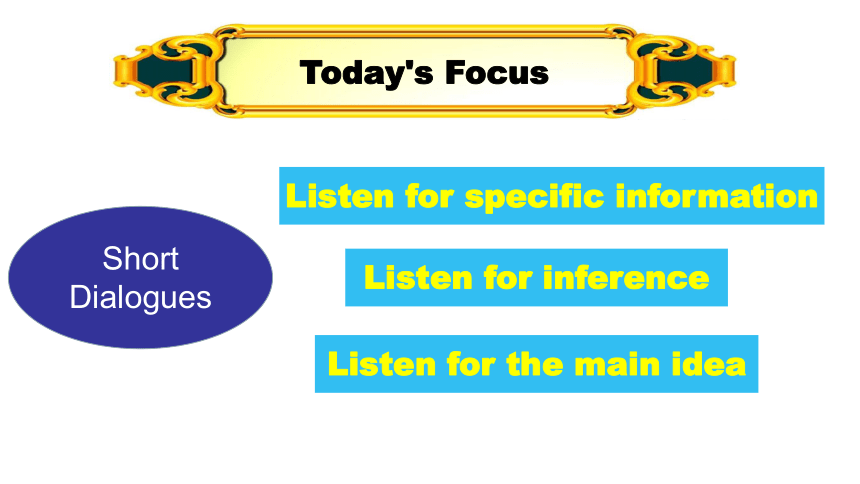 Today's Focus

Short Dialogues

Listen for specific information

Listen for inference

Listen for the main idea